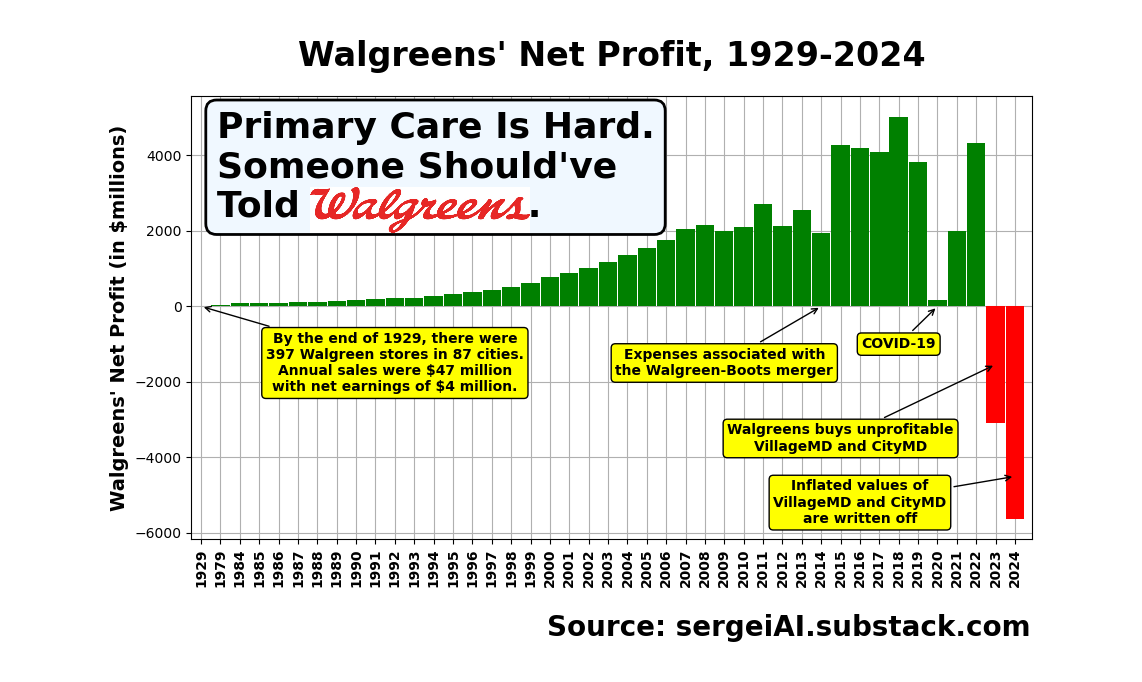 Walgreens' Net Profit, 1929-2024

Primary Care Is Hard. Someone Should've Told Walgreens.

Walgreens' Net Profit (in $millions)

4000
2000
0
−2000
−4000
−6000

By the end of 1929, there were 397 Walgreen stores in 87 cities. Annual sales were $47 million with net earnings of $4 million.

Expenses associated with the Walgreen-Boots merger

COVID-19

Walgreens buys unprofitable VillageMD and CityMD

Inflated values of VillageMD and CityMD are written off

1929 1979 1984 1985 1986 1987 1988 1989 1990 1991 1992 1993 1994 1995 1996 1997 1998 1999 2000 2001 2002 2003 2004 2005 2006 2007 2008 2009 2010 2011 2012 2013 2014 2015 2016 2017 2018 2019 2020 2021 2022 2023 2024

Source: sergeiAI.substack.com